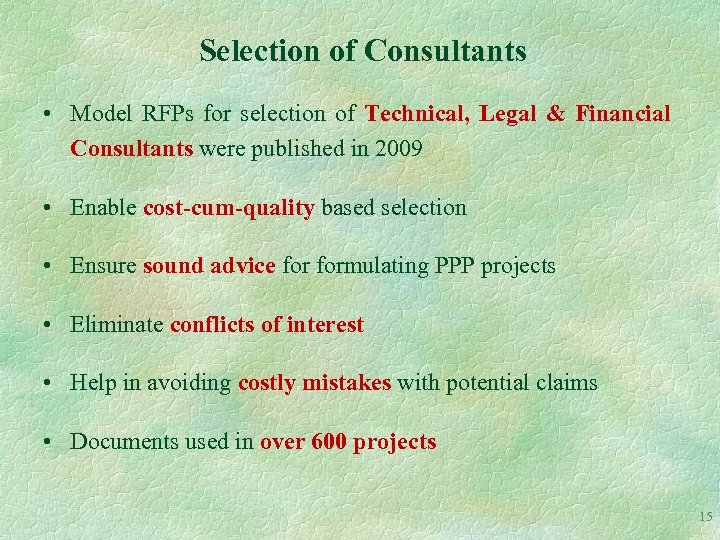 Selection of Consultants

• Model RFPs for selection of Technical, Legal & Financial Consultants were published in 2009

• Enable cost-cum-quality based selection

• Ensure sound advice for formulating PPP projects

• Eliminate conflicts of interest

• Help in avoiding costly mistakes with potential claims

• Documents used in over 600 projects

15